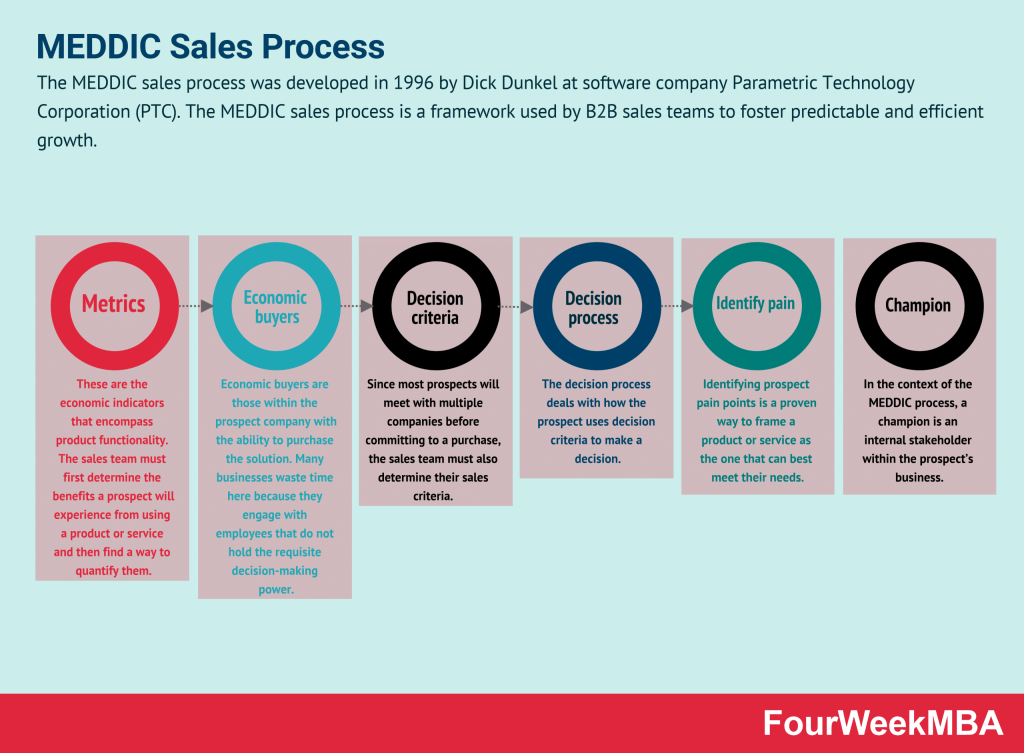 MEDDIC Sales Process

The MEDDIC sales process was developed in 1996 by Dick Dunkel at software company Parametric Technology Corporation (PTC). The MEDDIC sales process is a framework used by B2B sales teams to foster predictable and efficient growth.

Metrics

These are the economic indicators that encompass product functionality. The sales team must first determine the benefits a prospect will experience from using a product or service and then find a way to quantify them.

Economic buyers

Economic buyers are those within the prospect company with the ability to purchase the solution. Many businesses waste time here because they engage with employees that do not hold the requisite decision-making power.

Decision criteria

Since most prospects will meet with multiple companies before committing to a purchase, the sales team must also determine their sales criteria.

Decision process

The decision process deals with how the prospect uses decision criteria to make a decision.

Identify pain

Identifying prospect pain points is a proven way to frame a product or service as the one that can best meet their needs.

Champion

In the context of the MEDDIC process, a champion is an internal stakeholder within the prospect's business.

FourWeekMBA